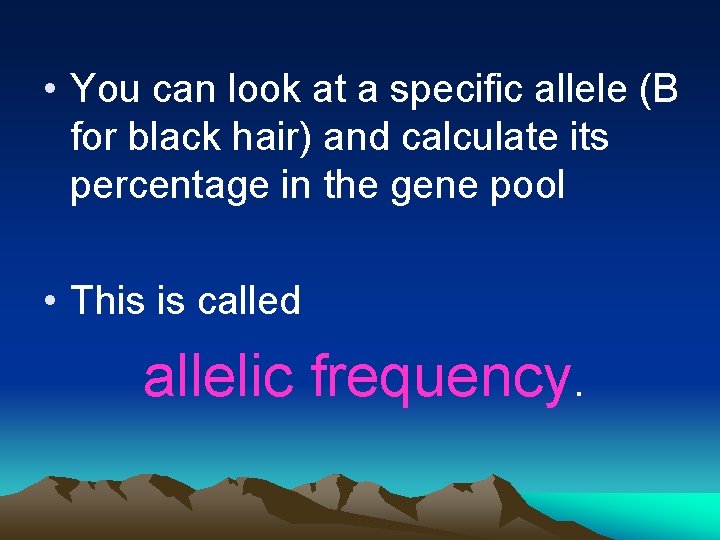 • You can look at a specific allele (B for black hair) and calculate its percentage in the gene pool

• This is called

allelic frequency.